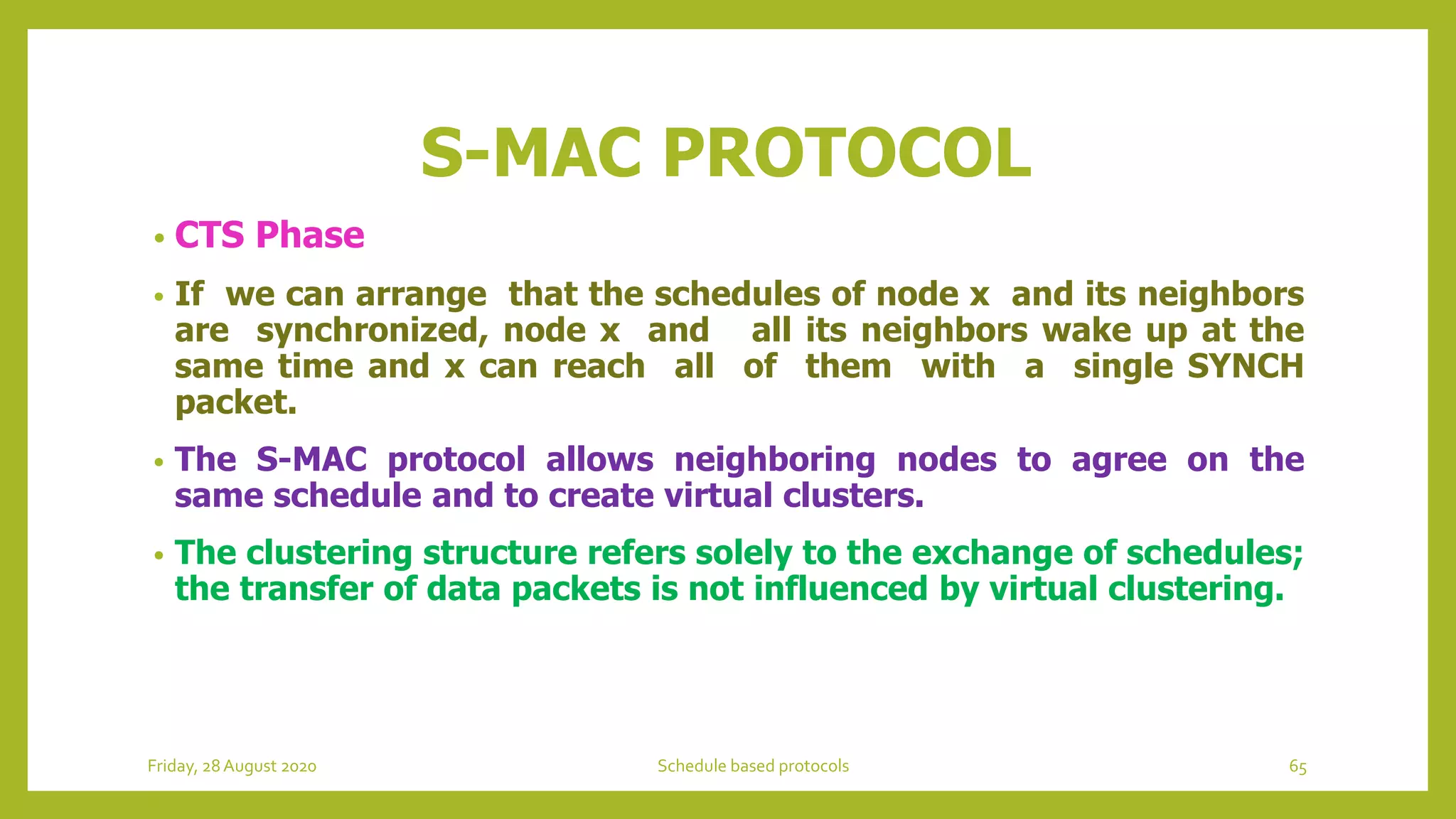 S-MAC PROTOCOL

• CTS Phase

• If we can arrange that the schedules of node x and its neighbors are synchronized, node x and all its neighbors wake up at the same time and x can reach all of them with a single SYNCH packet.

• The S-MAC protocol allows neighboring nodes to agree on the same schedule and to create virtual clusters.

• The clustering structure refers solely to the exchange of schedules; the transfer of data packets is not influenced by virtual clustering.

Friday, 28 August 2020

Schedule based protocols

65